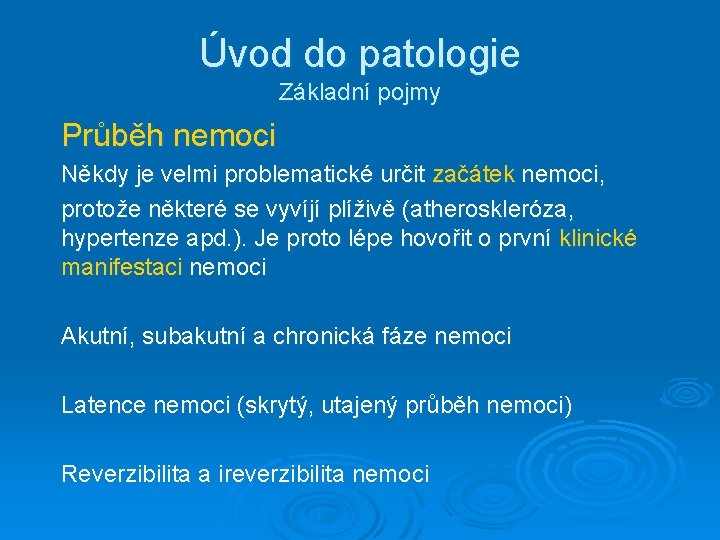 Úvod do patologie
Základní pojmy

Průběh nemoci

Někdy je velmi problematické určit začátek nemoci,

protože některé se vyvíjí plíživě (atheroskleróza, hypertenze apd.). Je proto lépe hovořit o první klinické manifestaci nemoci

Akutní, subakutní a chronická fáze nemoci

Latence nemoci (skrytý, utajený průběh nemoci)

Reverzibilita a ireverzibilita nemoci